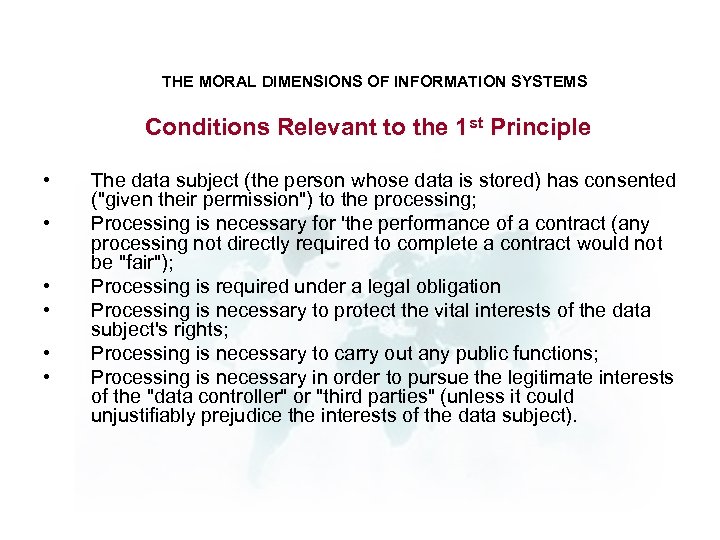 THE MORAL DIMENSIONS OF INFORMATION SYSTEMS

Conditions Relevant to the 1$^{st}$ Principle

• The data subject (the person whose data is stored) has consented ("given their permission") to the processing;
• Processing is necessary for 'the performance of a contract (any processing not directly required to complete a contract would not be "fair");
• Processing is required under a legal obligation
• Processing is necessary to protect the vital interests of the data subject's rights;
• Processing is necessary to carry out any public functions;
• Processing is necessary in order to pursue the legitimate interests of the "data controller" or "third parties" (unless it could unjustifiably prejudice the interests of the data subject).